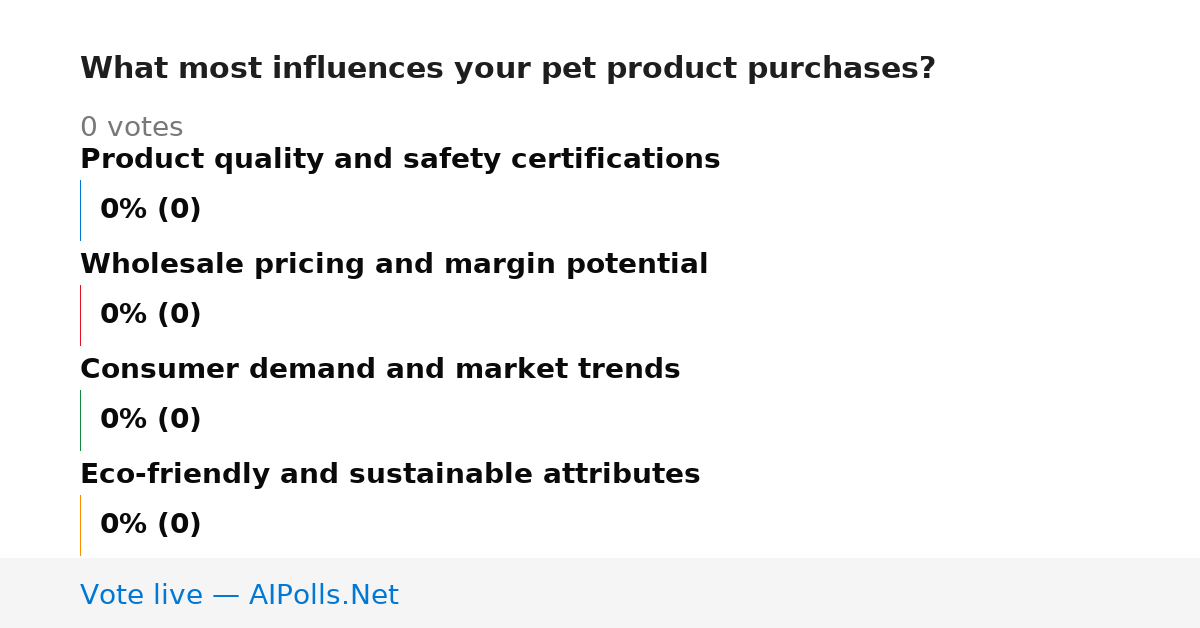 What most influences your pet product purchases?

0 votes

Product quality and safety certifications

0% (0)

Wholesale pricing and margin potential

0% (0)

Consumer demand and market trends

0% (0)

Eco-friendly and sustainable attributes

0% (0)

Vote live — AIPolls.Net